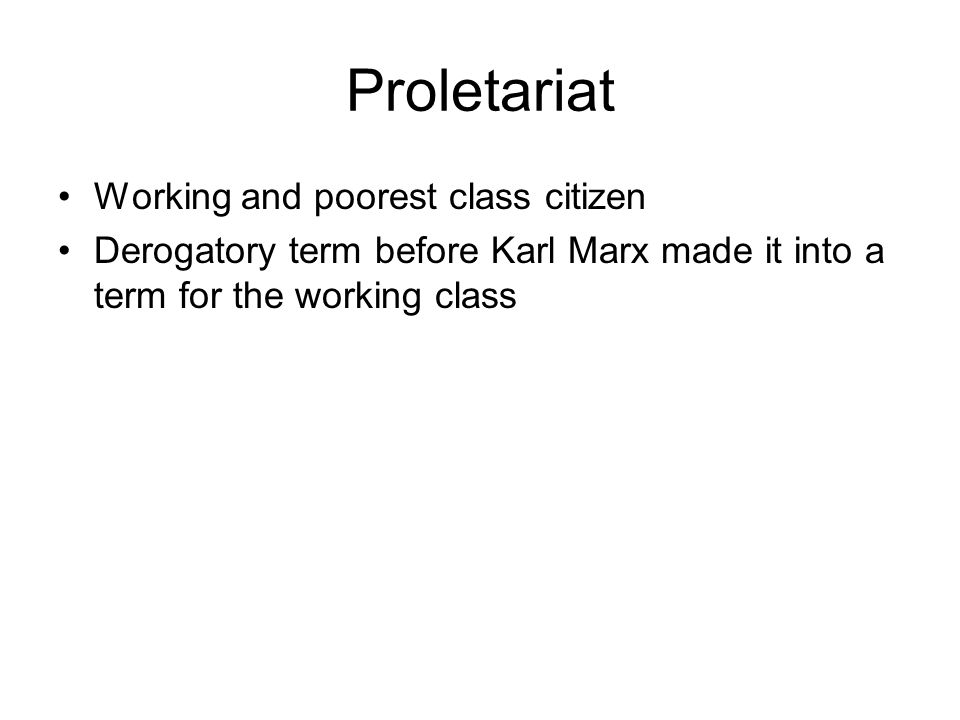 Proletariat

• Working and poorest class citizen
• Derogatory term before Karl Marx made it into a term for the working class